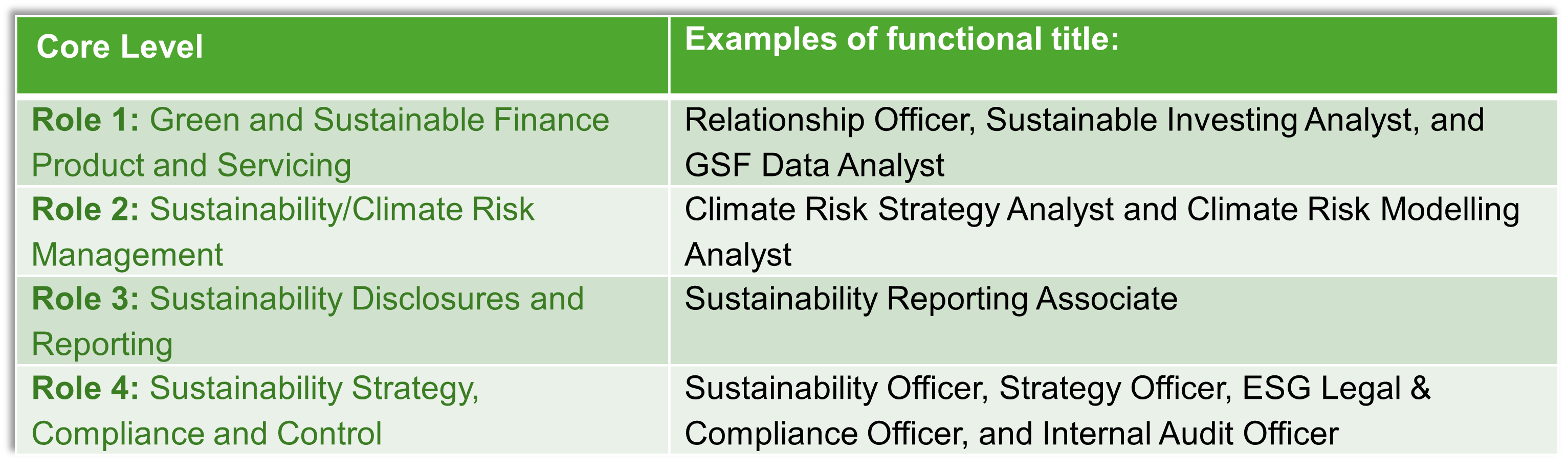 | Core Level | Examples of functional title: |
|---|---|
| Role 1: Green and Sustainable Finance Product and Servicing | Relationship Officer, Sustainable Investing Analyst, and GSF Data Analyst |
| Role 2: Sustainability/Climate Risk Management | Climate Risk Strategy Analyst and Climate Risk Modelling Analyst |
| Role 3: Sustainability Disclosures and Reporting | Sustainability Reporting Associate |
| Role 4: Sustainability Strategy, Compliance and Control | Sustainability Officer, Strategy Officer, ESG Legal & Compliance Officer, and Internal Audit Officer |